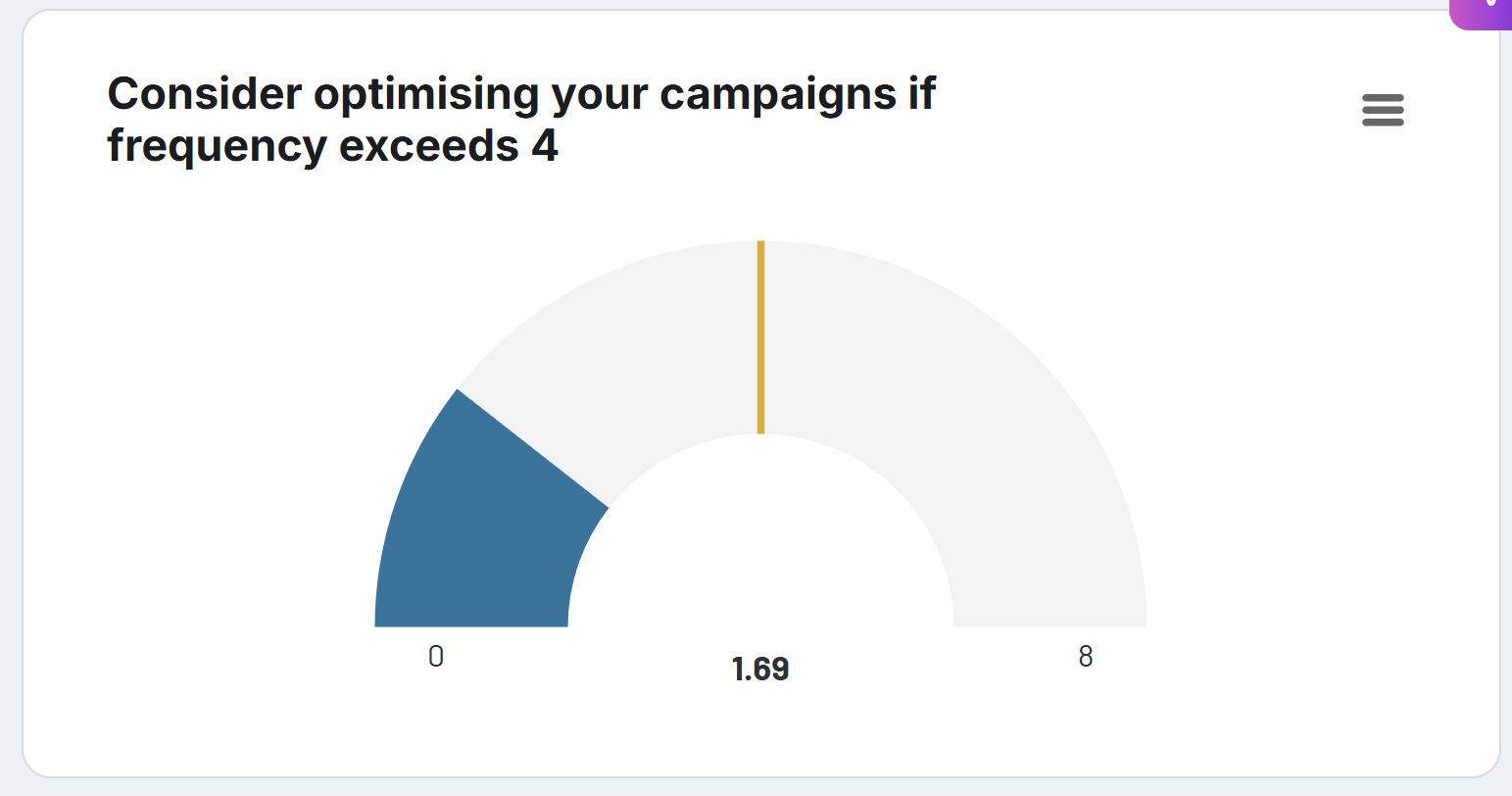 Consider optimising your campaigns if frequency exceeds 4

0

1.69

8